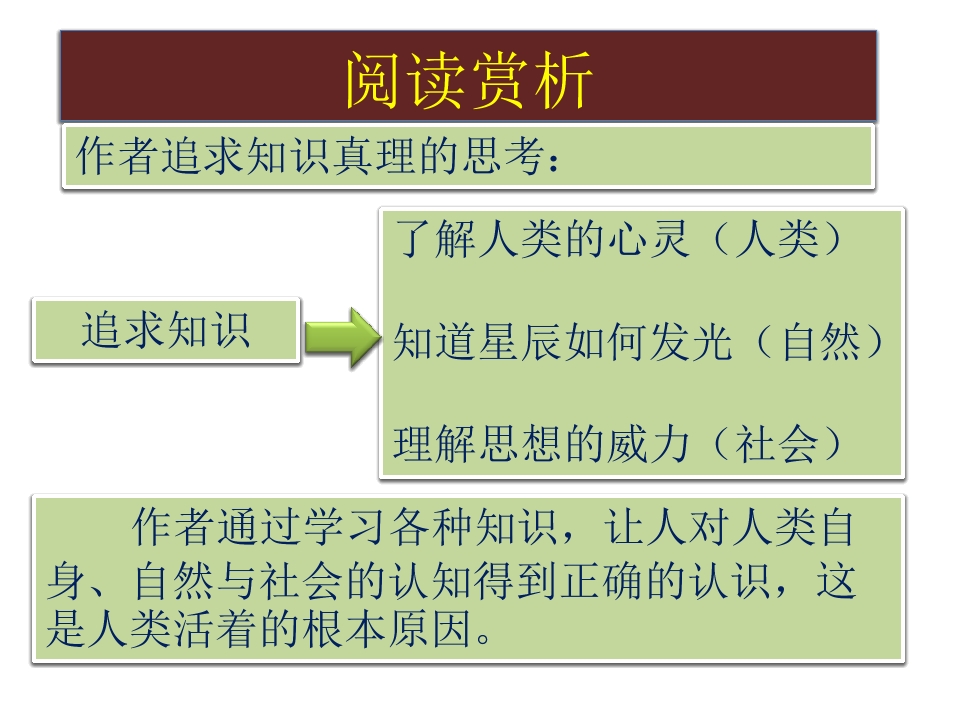 阅读赏析

作者追求知识真理的思考：

追求知识

了解人类的心灵（人类）

知道星辰如何发光（自然）

理解思想的威力（社会）

作者通过学习各种知识，让人对人类自身、自然与社会的认知得到正确的认识，这是人类活着的根本原因。